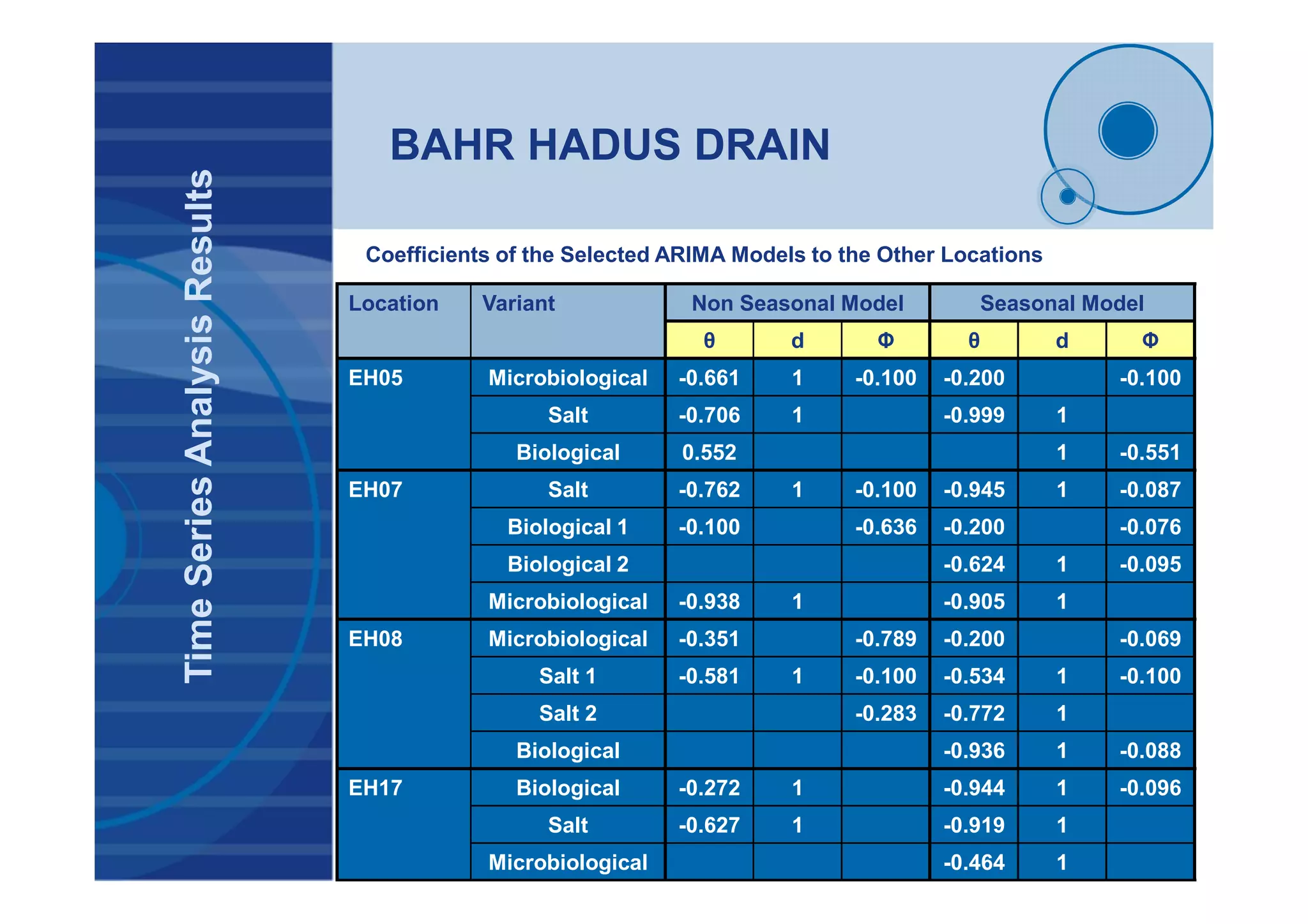 Time Series Analysis Results

BAHR HADUS DRAIN

Coefficients of the Selected ARIMA Models to the Other Locations

| Location | Variant | Non Seasonal Model | | | Seasonal Model | | |
|---|---|---|---|---|---|---|---|
| | | θ | d | Φ | θ | d | Φ |
| EH05 | Microbiological | -0.661 | 1 | -0.100 | -0.200 | | -0.100 |
| | Salt | -0.706 | 1 | | -0.999 | 1 | |
| | Biological | 0.552 | | | | 1 | -0.551 |
| EH07 | Salt | -0.762 | 1 | -0.100 | -0.945 | 1 | -0.087 |
| | Biological 1 | -0.100 | | -0.636 | -0.200 | | -0.076 |
| | Biological 2 | | | | -0.624 | 1 | -0.095 |
| | Microbiological | -0.938 | 1 | | -0.905 | 1 | |
| EH08 | Microbiological | -0.351 | | -0.789 | -0.200 | | -0.069 |
| | Salt 1 | -0.581 | 1 | -0.100 | -0.534 | 1 | -0.100 |
| | Salt 2 | | | -0.283 | -0.772 | 1 | |
| | Biological | | | | -0.936 | 1 | -0.088 |
| EH17 | Biological | -0.272 | 1 | | -0.944 | 1 | -0.096 |
| | Salt | -0.627 | 1 | | -0.919 | 1 | |
| | Microbiological | | | | -0.464 | 1 | |